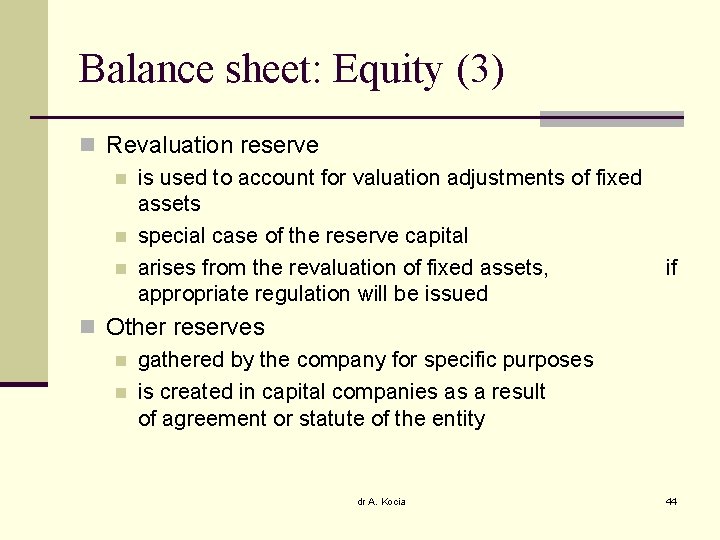 Balance sheet: Equity (3)

Revaluation reserve

is used to account for valuation adjustments of fixed assets

special case of the reserve capital

arises from the revaluation of fixed assets, if appropriate regulation will be issued

Other reserves

gathered by the company for specific purposes

is created in capital companies as a result of agreement or statute of the entity

dr A. Kocia

44